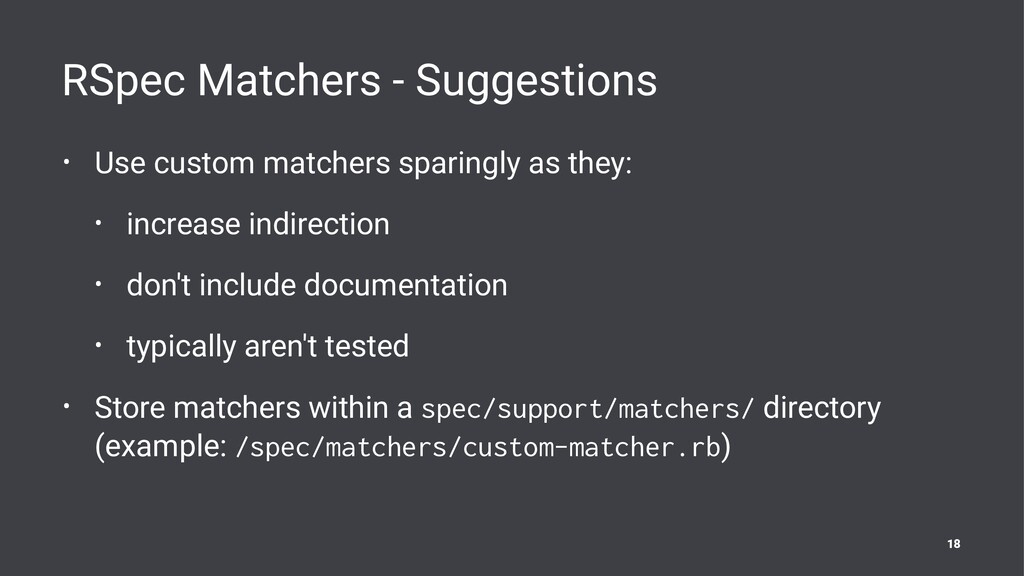 RSpec Matchers - Suggestions

• Use custom matchers sparingly as they:

• increase indirection

• don't include documentation

• typically aren't tested

• Store matchers within a spec/support/matchers/ directory (example: /spec/matchers/custom-matcher.rb)

18